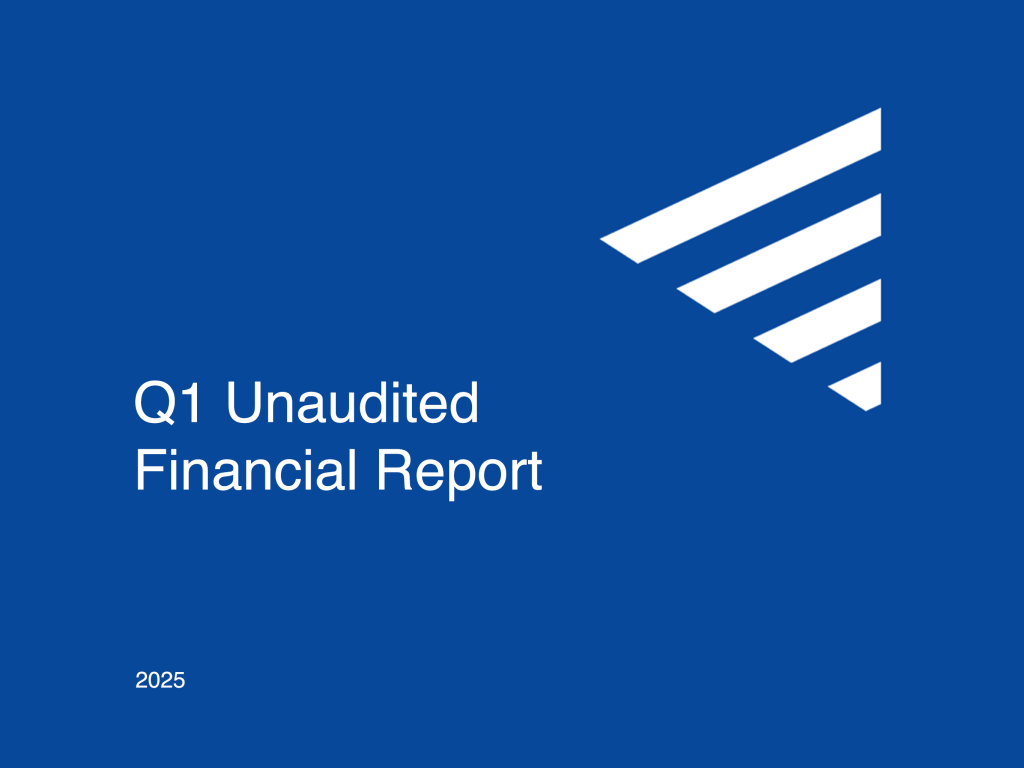 Q1 Unaudited
Financial Report

2025